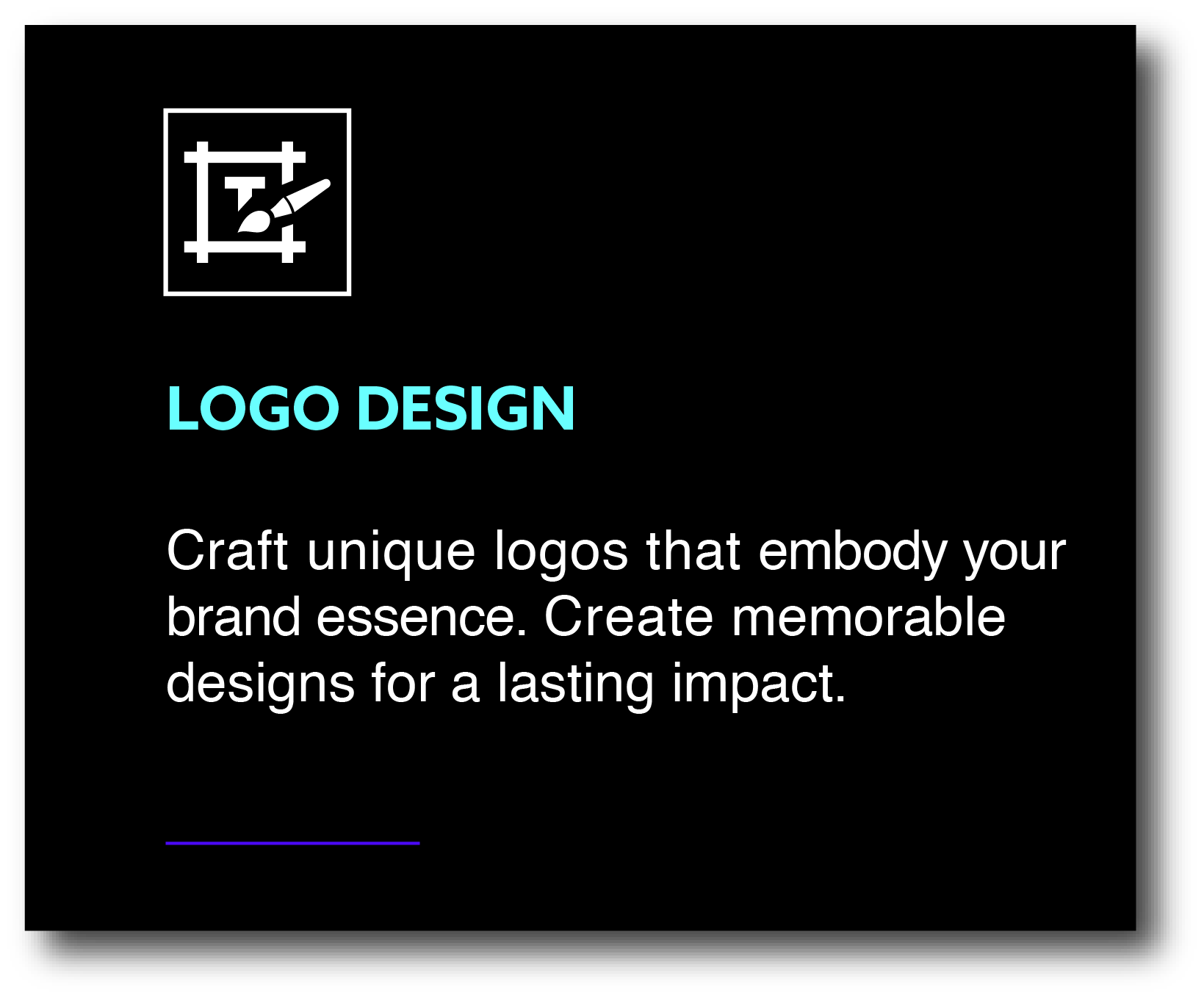 LOGO DESIGN

Craft unique logos that embody your brand essence. Create memorable designs for a lasting impact.